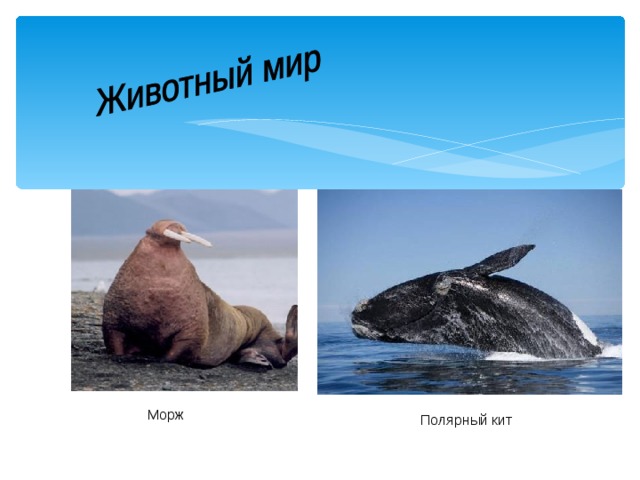 Животный мир

Морж

Полярный кит